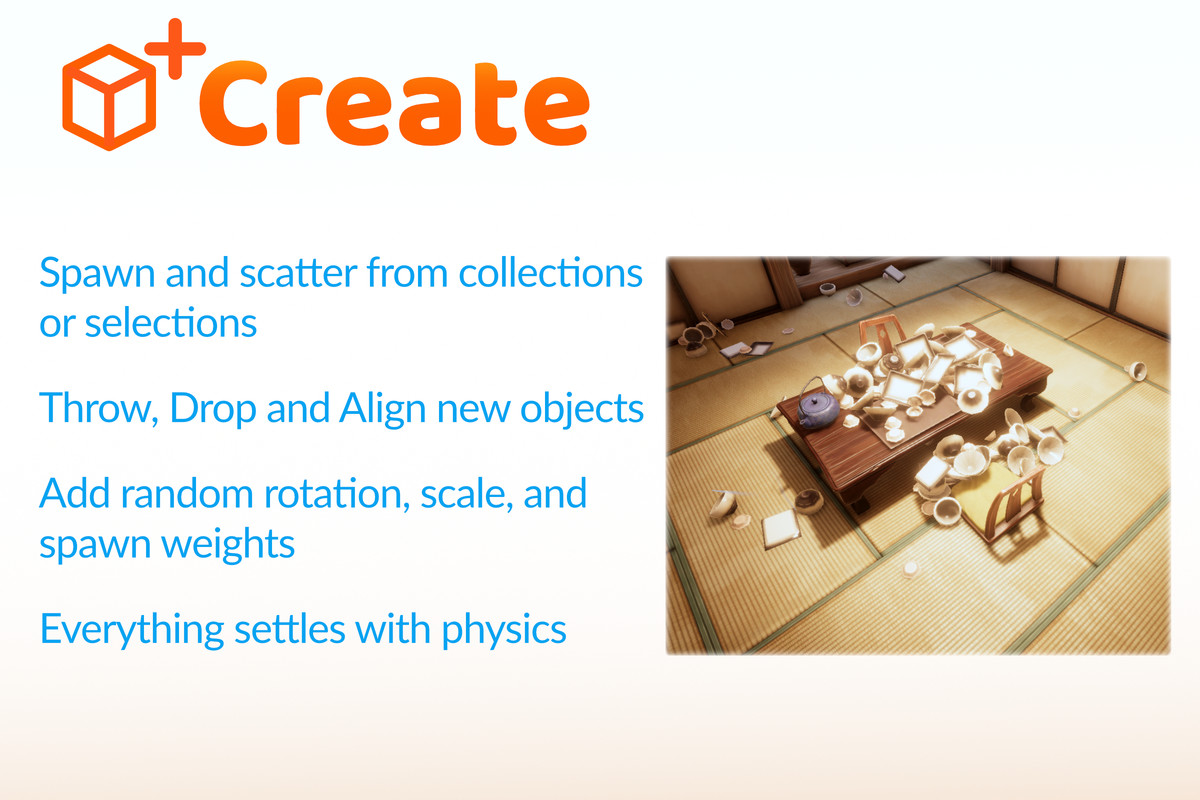 Create

Spawn and scatter from collections or selections

Throw, Drop and Align new objects

Add random rotation, scale, and spawn weights

Everything settles with physics